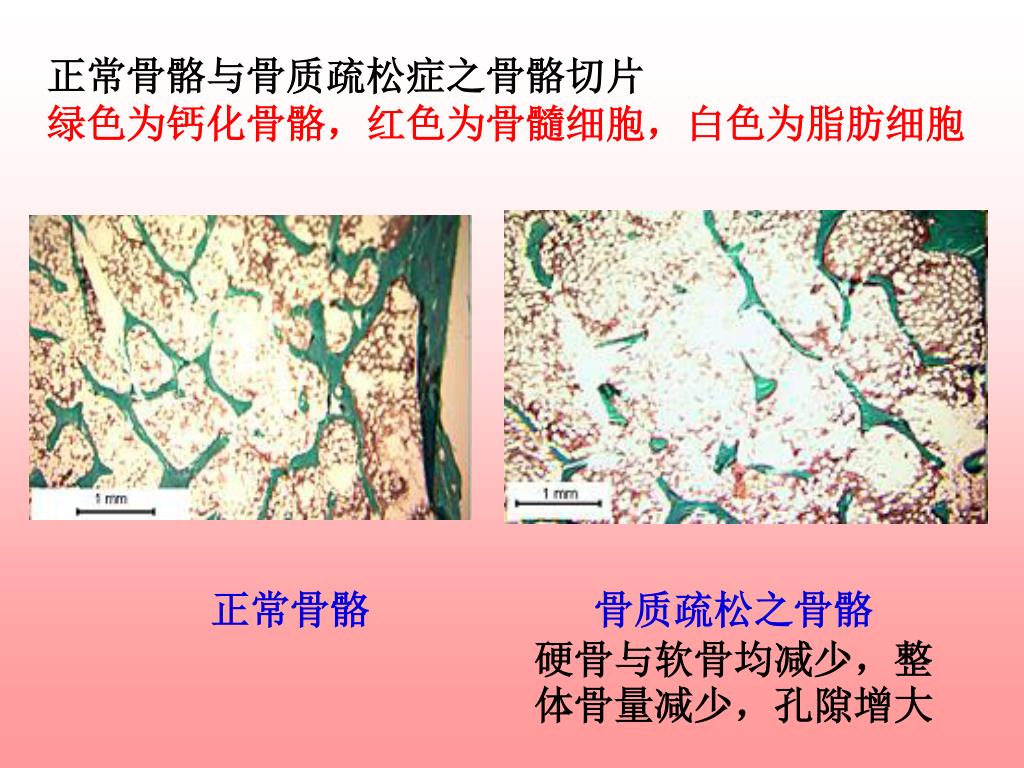 正常骨骼与骨质疏松症之骨骼切片
绿色为钙化骨骼，红色为骨髓细胞，白色为脂肪细胞

1 mm

1 mm

正常骨骼

骨质疏松之骨骼
硬骨与软骨均减少，整体骨量减少，孔隙增大